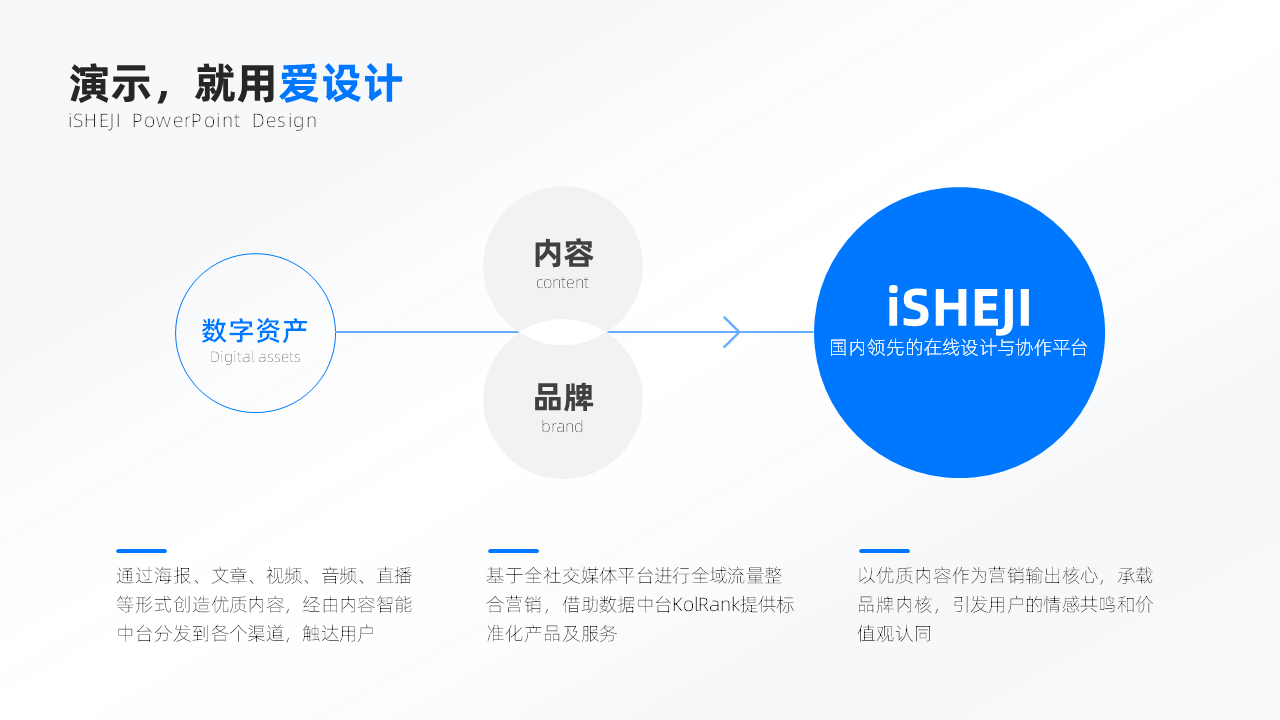 演示，就用爱设计
iSHEJI PowerPoint Design

数字资产
Digital assets

内容
content

品牌
brand

iSHEJI
国内领先的在线设计与协作平台

通过海报、文章、视频、音频、直播等形式创造优质内容，经由内容智能中台分发到各个渠道，触达用户

基于全社交媒体平台进行全域流量整合营销，借助数据中台KolRank提供标准化产品及服务

以优质内容作为营销输出核心，承载品牌内核，引发用户的情感共鸣和价值观认同